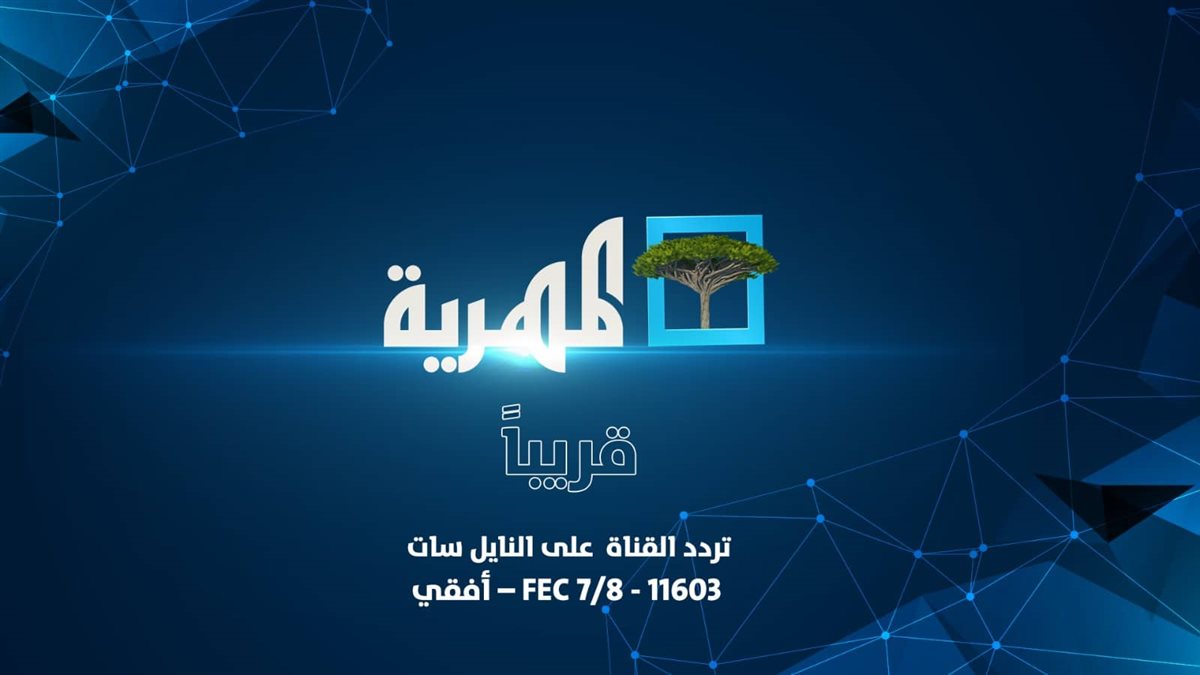 المهرية

قريباً

تردد القناة على النايل سات
11603 - FEC 7/8 – أفقي